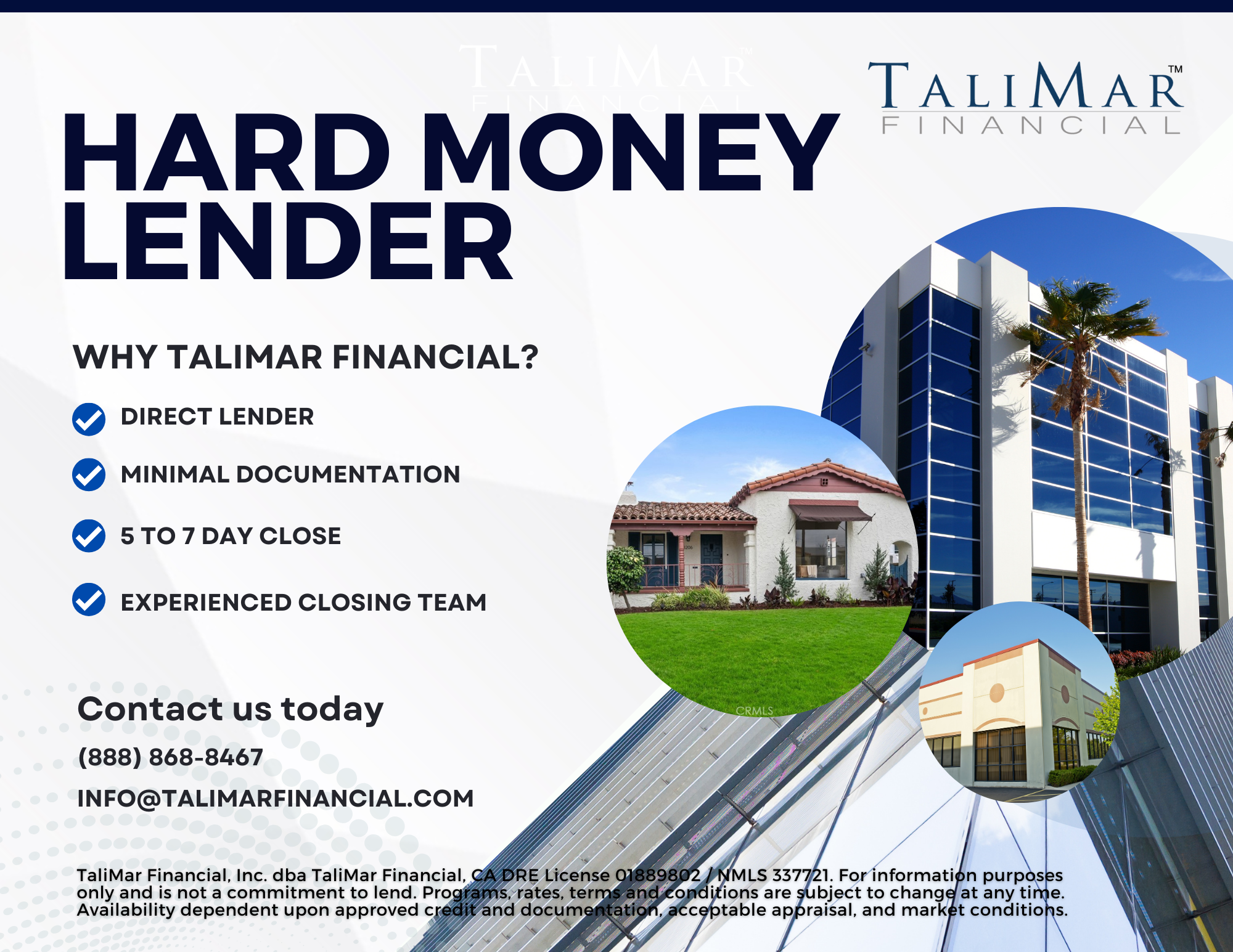 TALIMAR™
FINANCIAL

TALIMAR™
FINANCIAL

HARD MONEY LENDER

WHY TALIMAR FINANCIAL?

DIRECT LENDER

MINIMAL DOCUMENTATION

5 TO 7 DAY CLOSE

EXPERIENCED CLOSING TEAM

CRMLS

Contact us today

(888) 868-8467

INFO@TALIMARFINANCIAL.COM

TaliMar Financial, Inc. dba TaliMar Financial, CA DRE License 01889802 / NMLS 337721. For information purposes only and is not a commitment to lend. Programs, rates, terms and conditions are subject to change at any time. Availability dependent upon approved credit and documentation, acceptable appraisal, and market conditions.